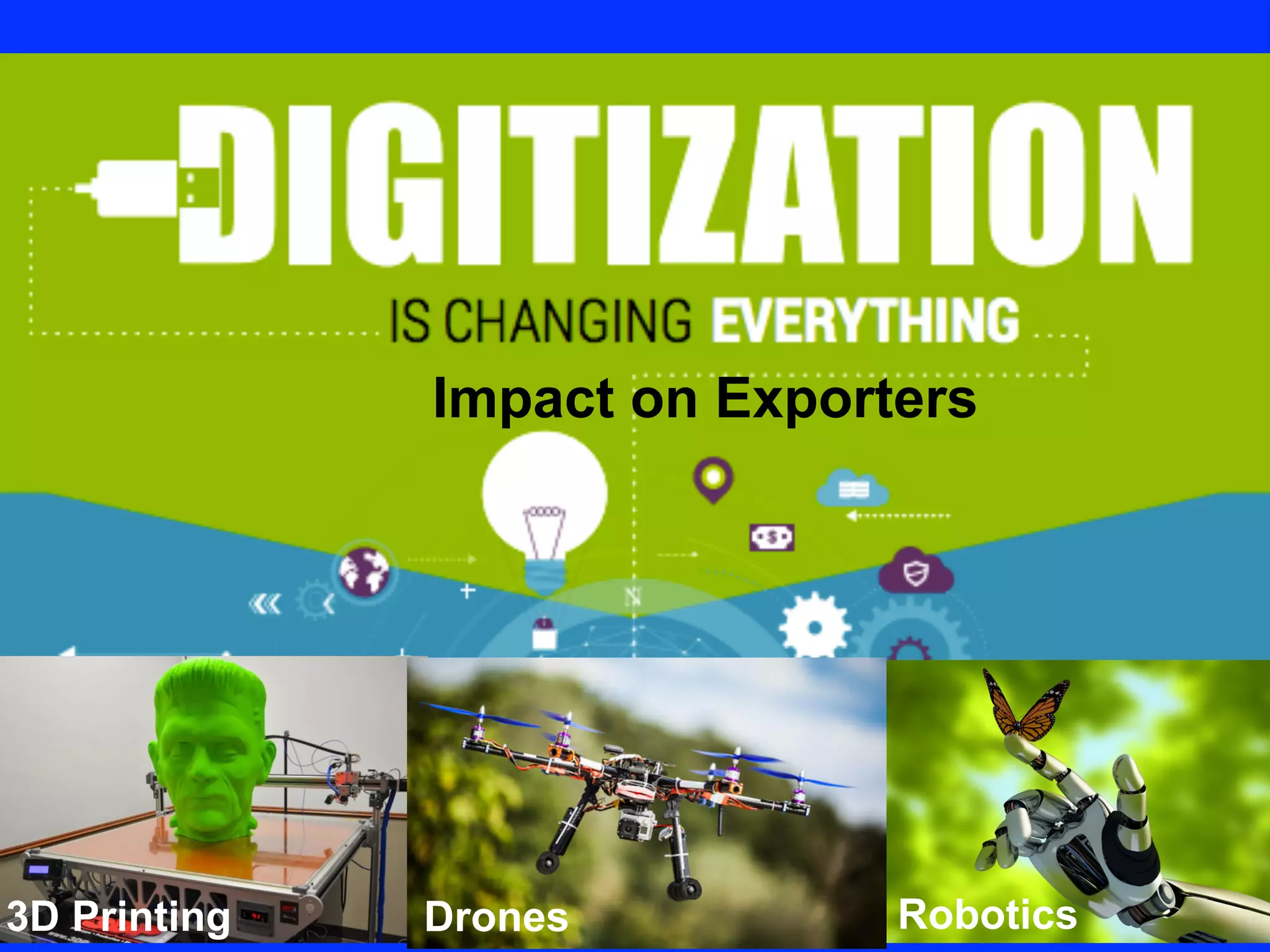 DIGITIZATION

IS CHANGING EVERYTHING

Impact on Exporters

3D Printing

Drones

Robotics